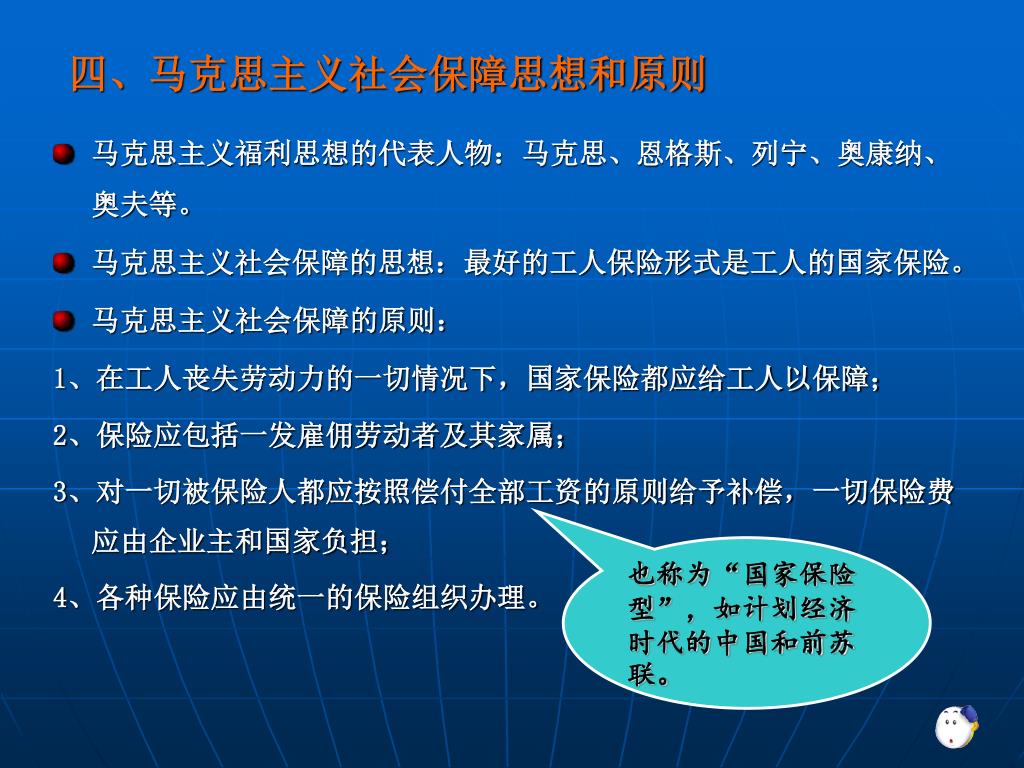 四、马克思主义社会保障思想和原则

马克思主义福利思想的代表人物：马克思、恩格斯、列宁、奥康纳、奥夫等。

马克思主义社会保障的思想：最好的工人保险形式是工人的国家保险。

马克思主义社会保障的原则：

1、在工人丧失劳动力的一切情况下，国家保险都应给工人以保障；

2、保险应包括一发雇佣劳动者及其家属；

3、对一切被保险人都应按照偿付全部工资的原则给予补偿，一切保险费应由企业主和国家负担；

4、各种保险应由统一的保险组织办理。

也称为“国家保险型”，如计划经济时代的中国和前苏联。